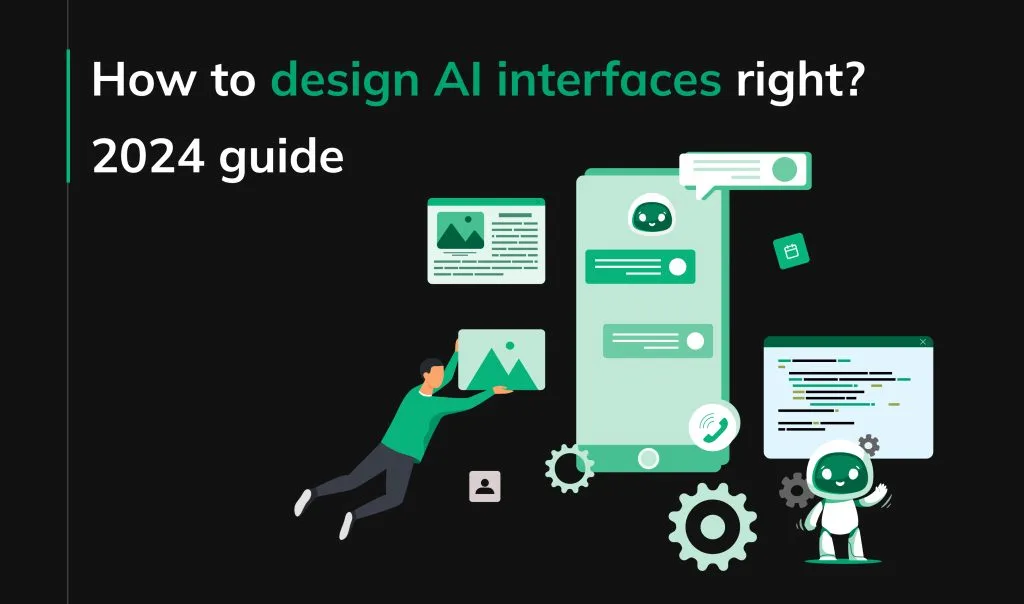 How to design AI interfaces right?
2024 guide